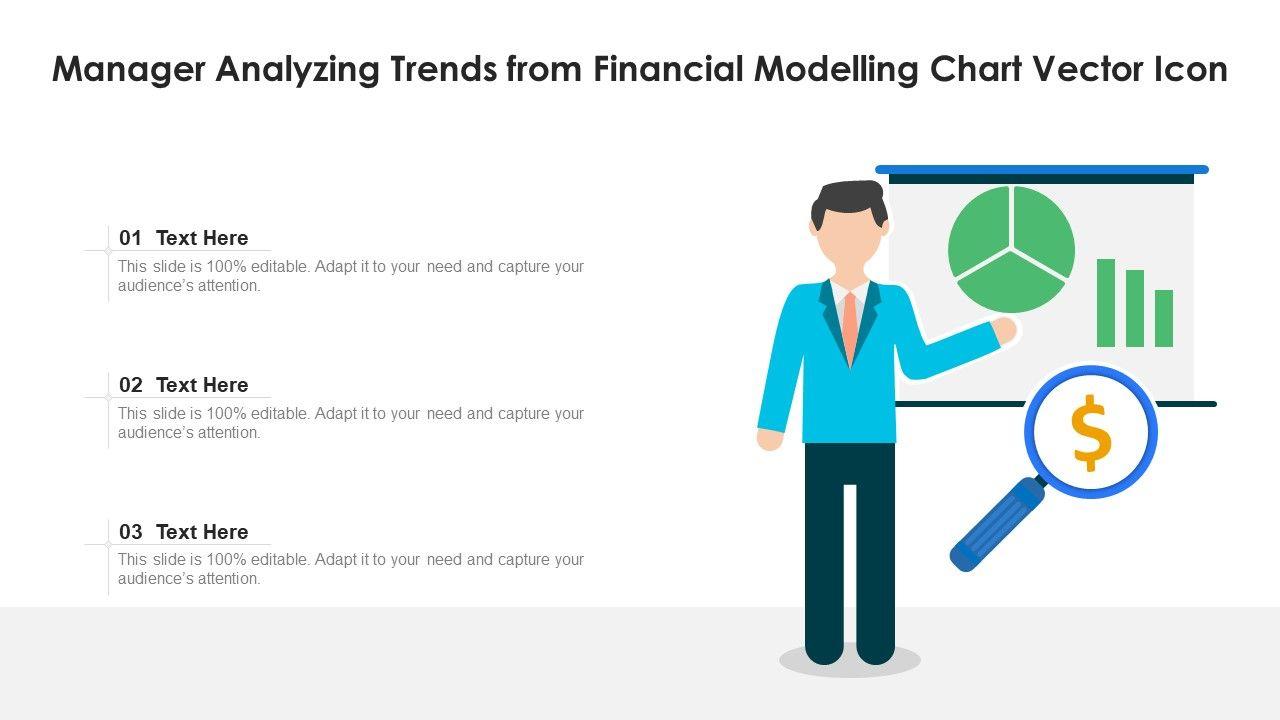 Manager Analyzing Trends from Financial Modelling Chart Vector Icon

01 Text Here
This slide is 100% editable. Adapt it to your need and capture your audience's attention.

02 Text Here
This slide is 100% editable. Adapt it to your need and capture your audience's attention.

03 Text Here
This slide is 100% editable. Adapt it to your need and capture your audience's attention.

$